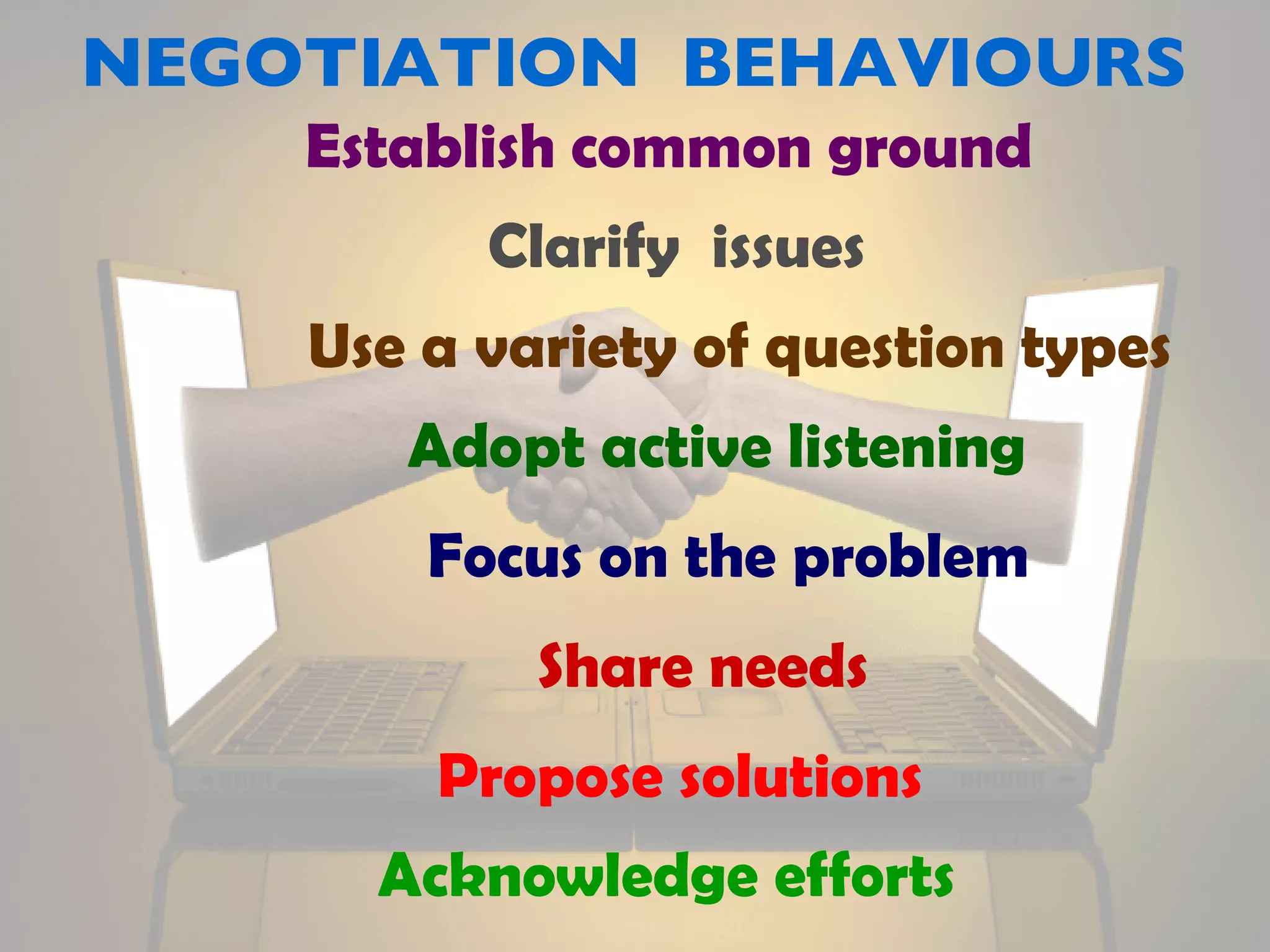 NEGOTIATION BEHAVIOURS

Establish common ground

Clarify issues

Use a variety of question types

Adopt active listening

Focus on the problem

Share needs

Propose solutions

Acknowledge efforts